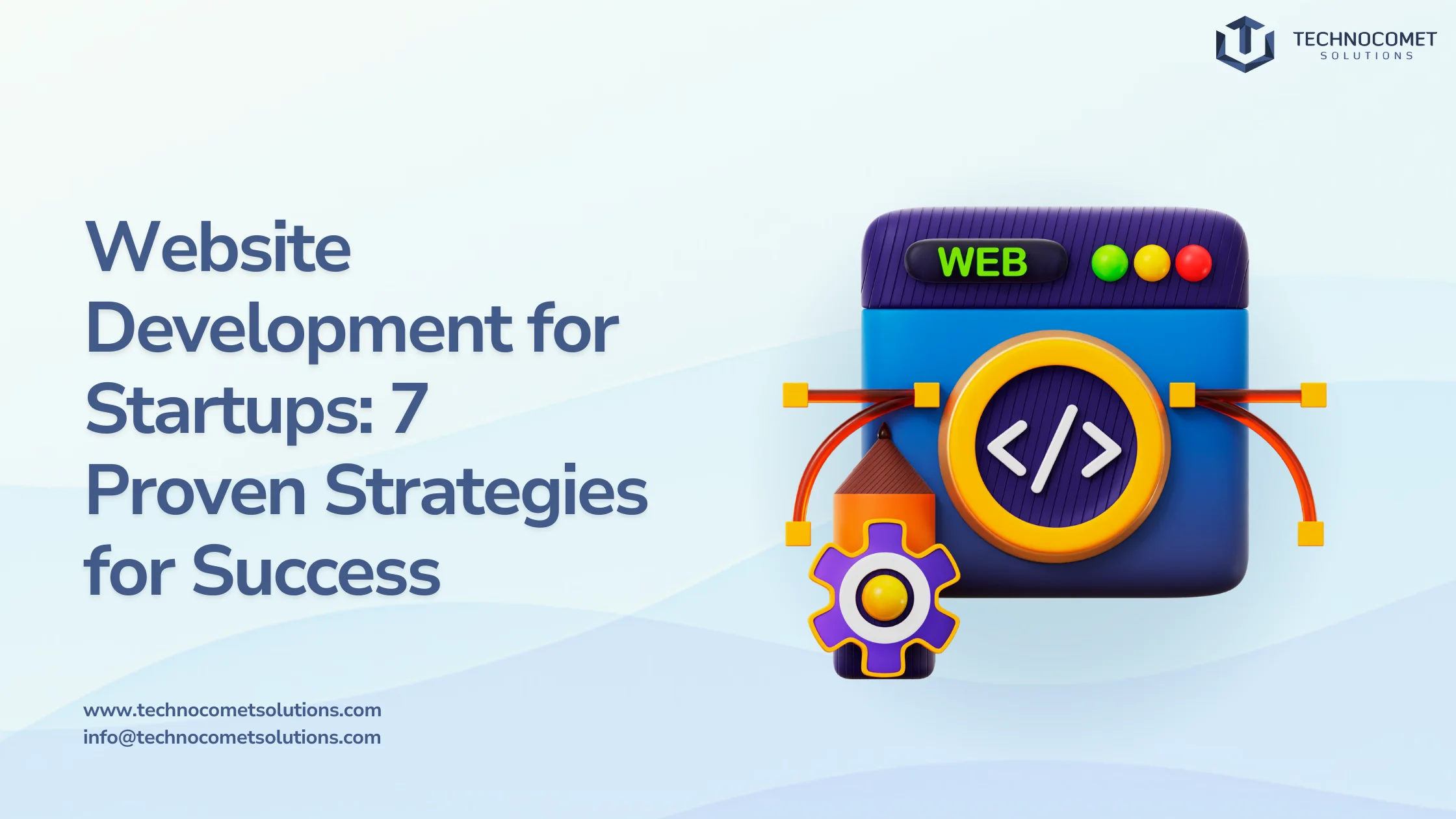 TECHNOCOMET
SOLUTIONS

Website Development for Startups: 7 Proven Strategies for Success

WEB

</>

www.technocometsolutions.com
info@technocometsolutions.com